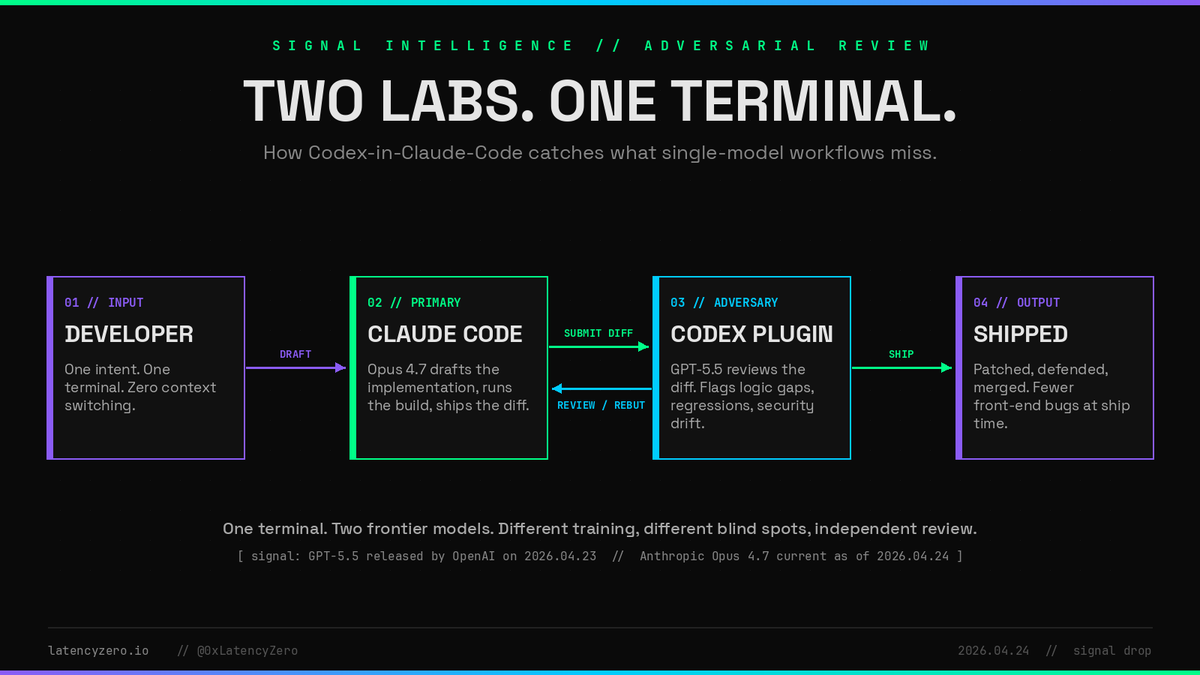 SIGNAL INTELLIGENCE // ADVERSARIAL REVIEW

TWO LABS. ONE TERMINAL.

How Codex-in-Claude-Code catches what single-model workflows miss.

01 // INPUT
DEVELOPER
One intent. One terminal. Zero context switching.

DRAFT

02 // PRIMARY
CLAUDE CODE
Opus 4.7 drafts the implementation, runs the build, ships the diff.

SUBMIT DIFF

REVIEW / REBUT

03 // ADVERSARY
CODEX PLUGIN
GPT-5.5 reviews the diff. Flags logic gaps, regressions, security drift.

SHIP

04 // OUTPUT
SHIPPED
Patched, defended, merged. Fewer front-end bugs at ship time.

One terminal. Two frontier models. Different training, different blind spots, independent review.

[ signal: GPT-5.5 released by OpenAI on 2026.04.23 // Anthropic Opus 4.7 current as of 2026.04.24 ]

latencyzero.io // @0xLatencyZero

2026.04.24 // signal drop